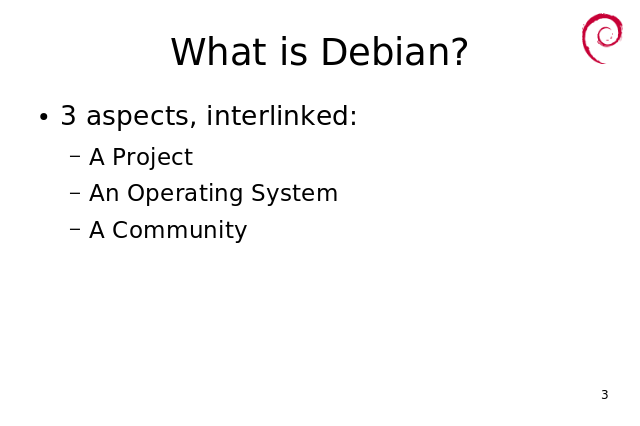 What is Debian?

• 3 aspects, interlinked:
  – A Project
  – An Operating System
  – A Community

3